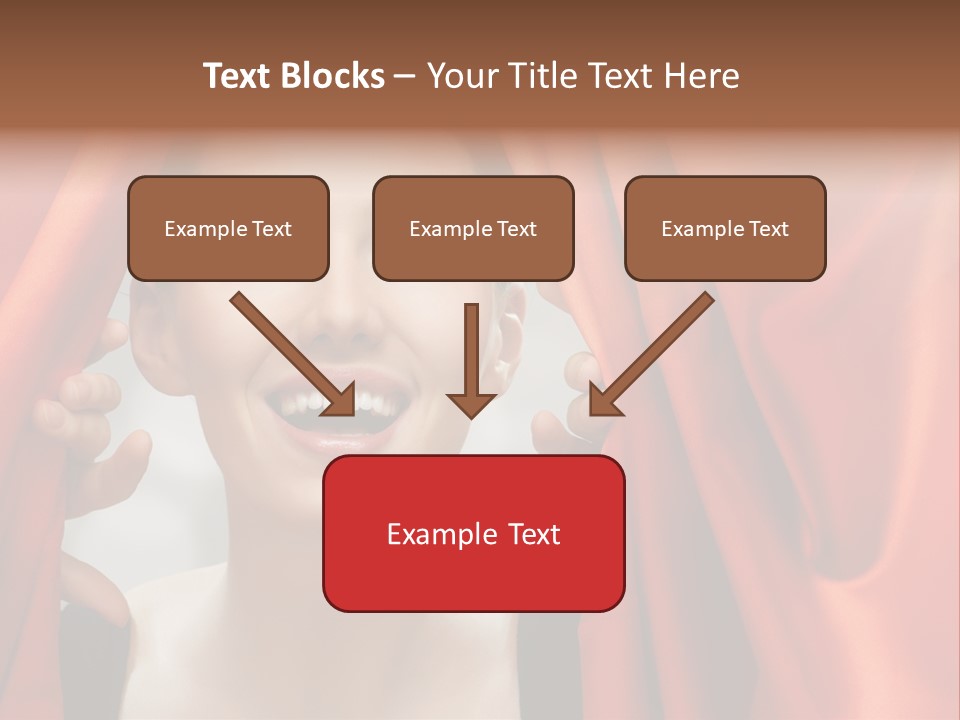 Text Blocks – Your Title Text Here

Example Text

Example Text

Example Text

Example Text